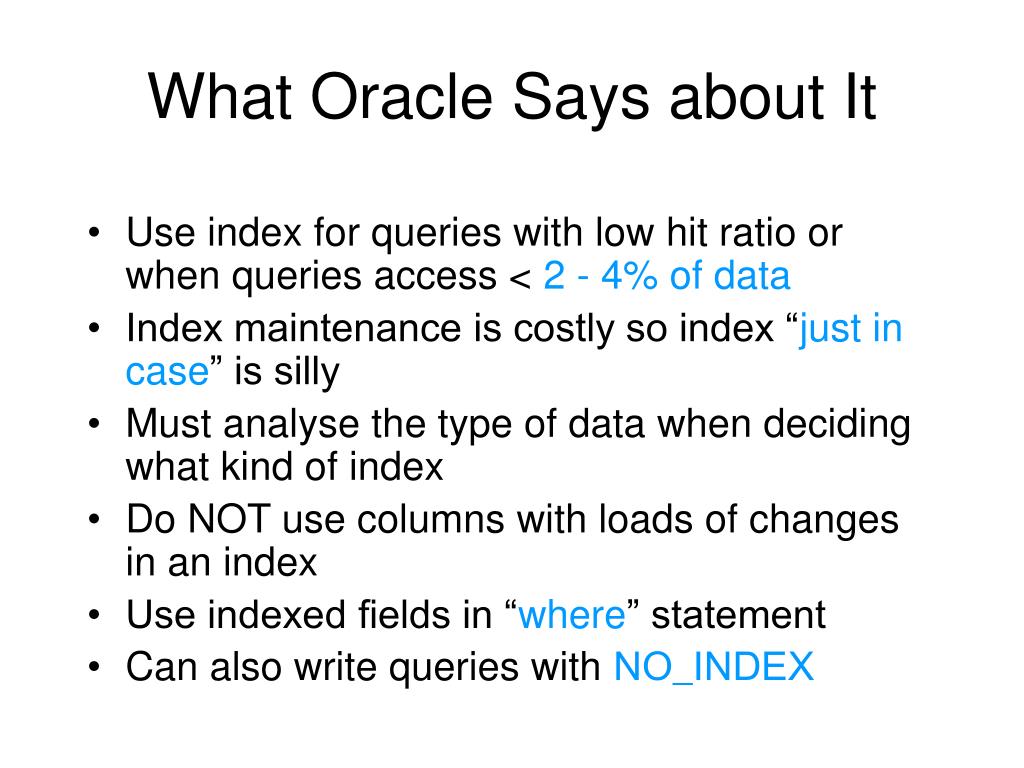 What Oracle Says about It

• Use index for queries with low hit ratio or when queries access < 2 - 4% of data
• Index maintenance is costly so index “just in case” is silly
• Must analyse the type of data when deciding what kind of index
• Do NOT use columns with loads of changes in an index
• Use indexed fields in “where” statement
• Can also write queries with NO_INDEX